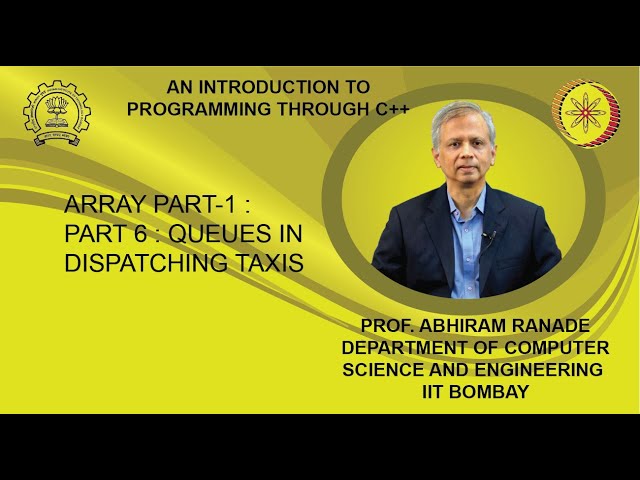 AN INTRODUCTION TO PROGRAMMING THROUGH C++

ARRAY PART-1 : PART 6 : QUEUES IN DISPATCHING TAXIS

PROF. ABHIRAM RANADE DEPARTMENT OF COMPUTER SCIENCE AND ENGINEERING IIT BOMBAY